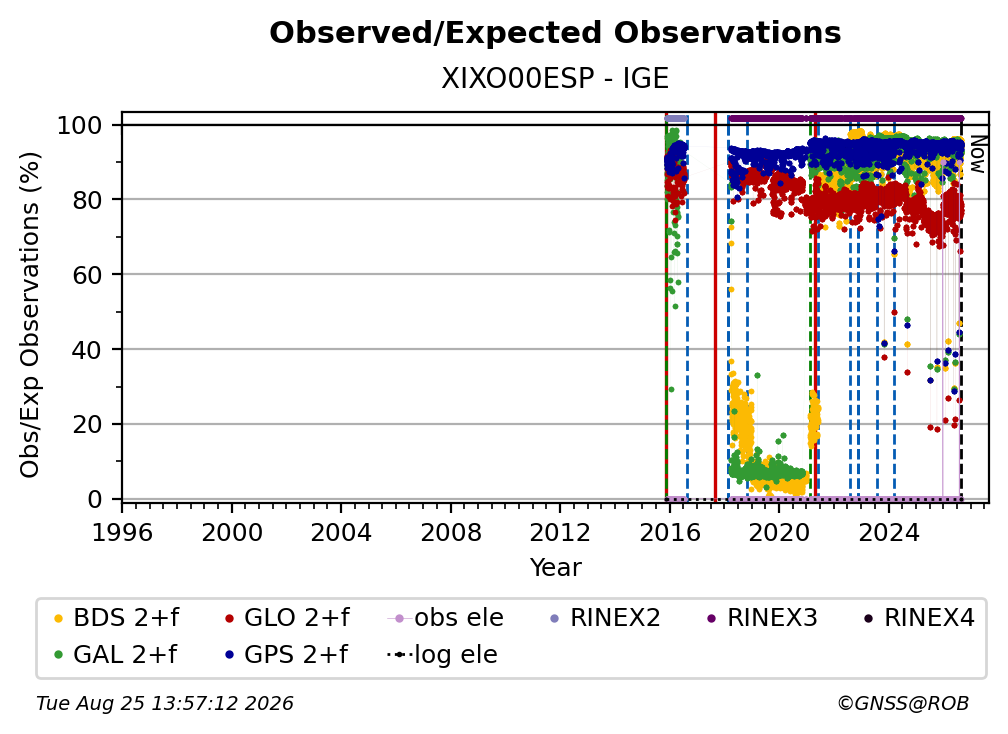 Observed/Expected Observations

XIXO00ESP - IGE

Obs/Exp Observations (%)

100
80
60
40
20
0

Now

1996 2000 2004 2008 2012 2016 2020 2024

Year

BDS 2+f
GLO 2+f
obs ele
RINEX2
RINEX3
RINEX4
GAL 2+f
GPS 2+f
log ele

Tue Aug 25 13:57:12 2026

©GNSS@ROB